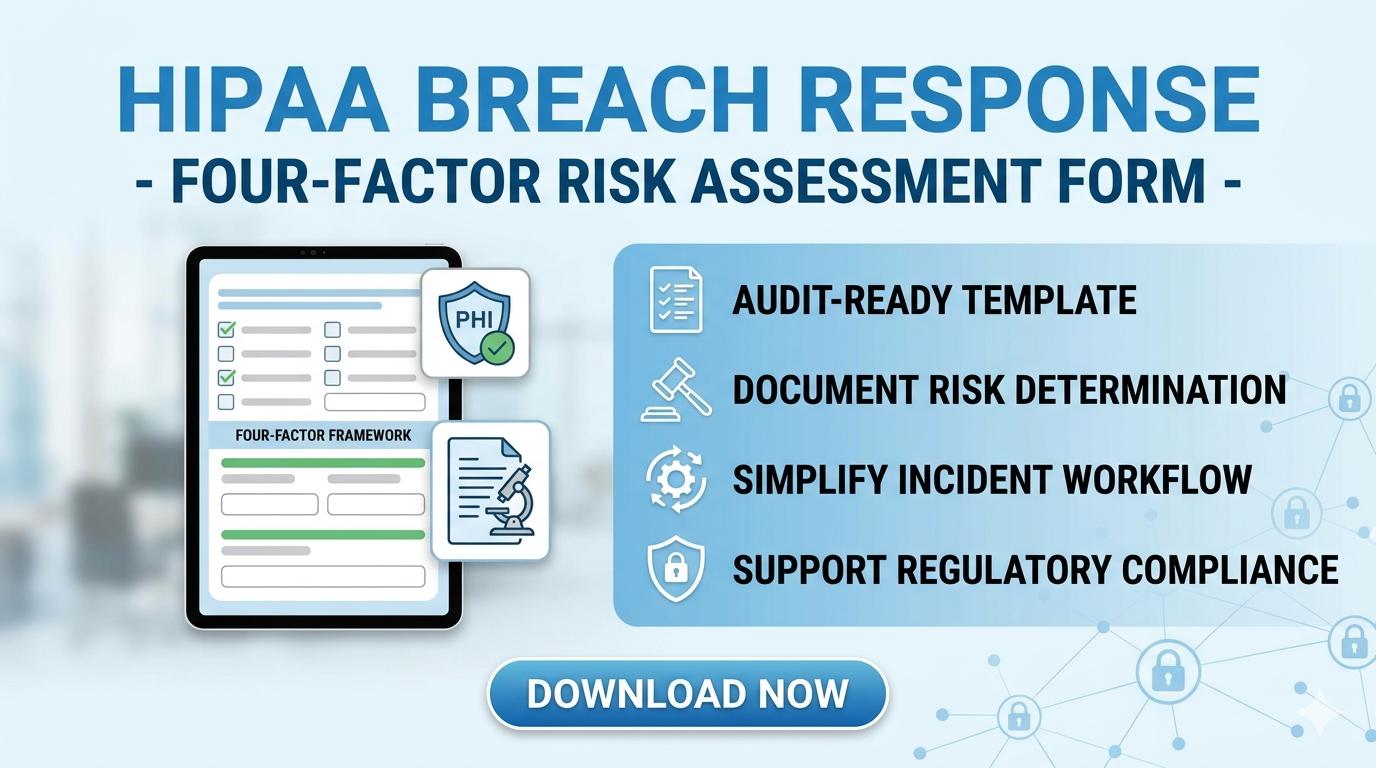 HIPAA BREACH RESPONSE
- FOUR-FACTOR RISK ASSESSMENT FORM -

PHI

FOUR-FACTOR FRAMEWORK

AUDIT-READY TEMPLATE

DOCUMENT RISK DETERMINATION

SIMPLIFY INCIDENT WORKFLOW

SUPPORT REGULATORY COMPLIANCE

DOWNLOAD NOW